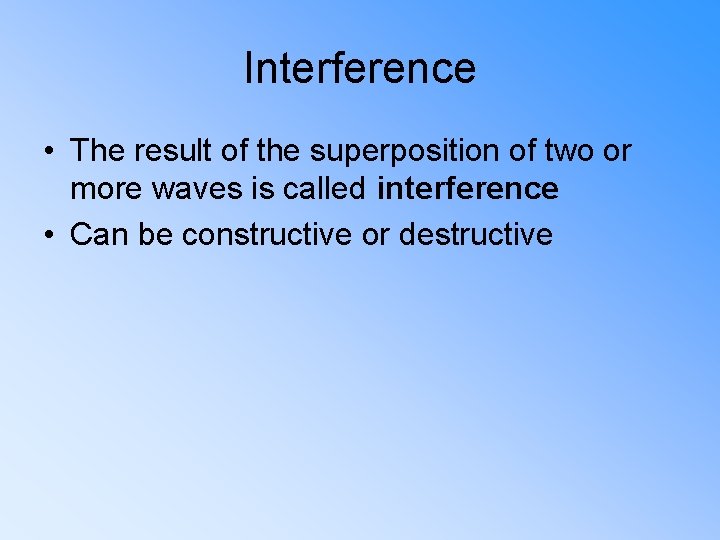 Interference

• The result of the superposition of two or more waves is called interference
• Can be constructive or destructive